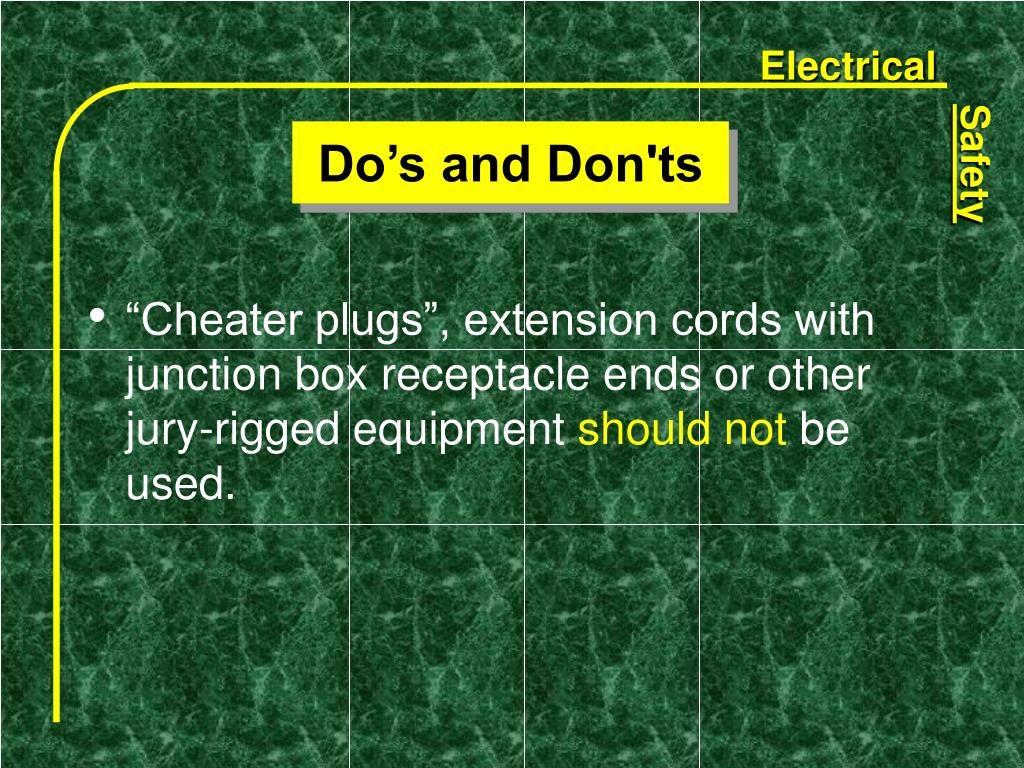 Electrical

Safety

Do’s and Don'ts

• “Cheater plugs”, extension cords with junction box receptacle ends or other jury-rigged equipment should not be used.